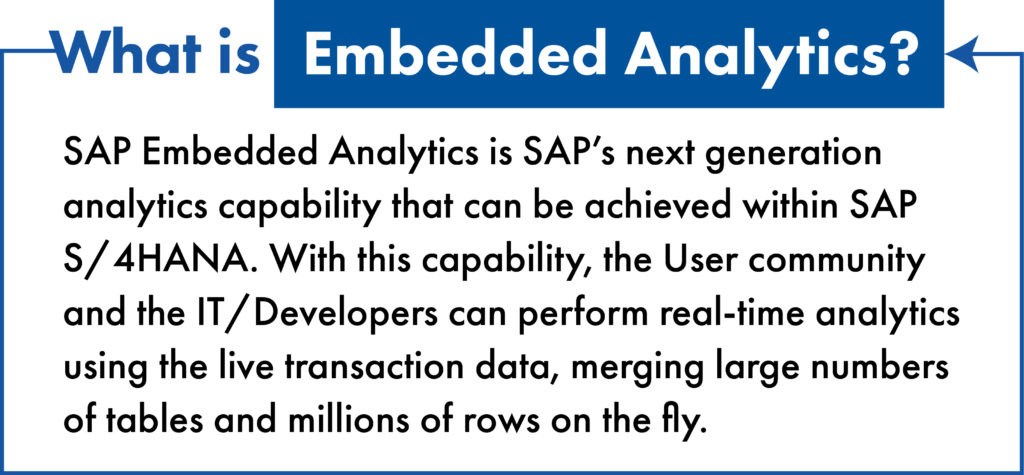 What is Embedded Analytics?

SAP Embedded Analytics is SAP's next generation analytics capability that can be achieved within SAP S/4HANA. With this capability, the User community and the IT/Developers can perform real-time analytics using the live transaction data, merging large numbers of tables and millions of rows on the fly.